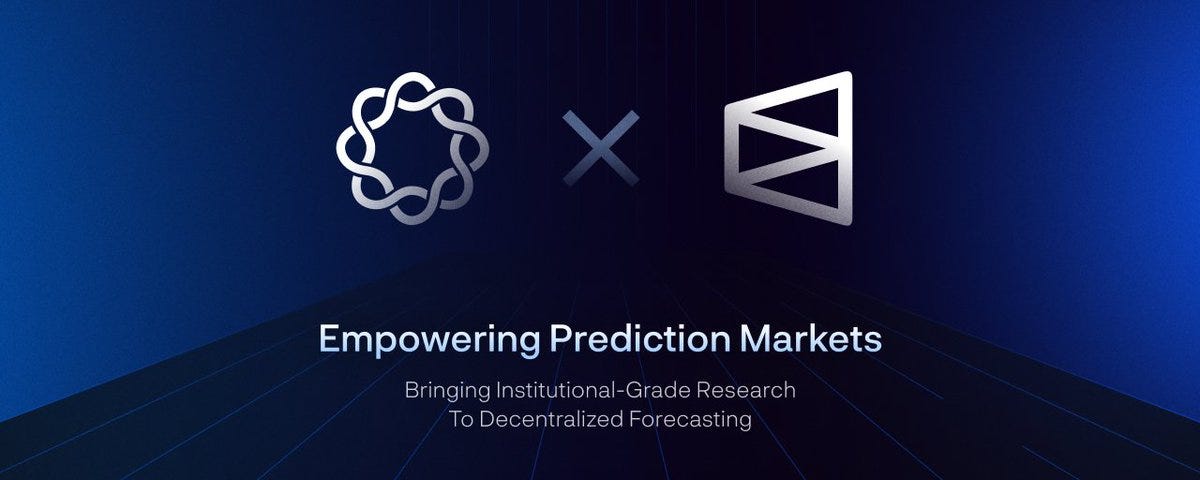 Empowering Prediction Markets

Bringing Institutional-Grade Research To Decentralized Forecasting